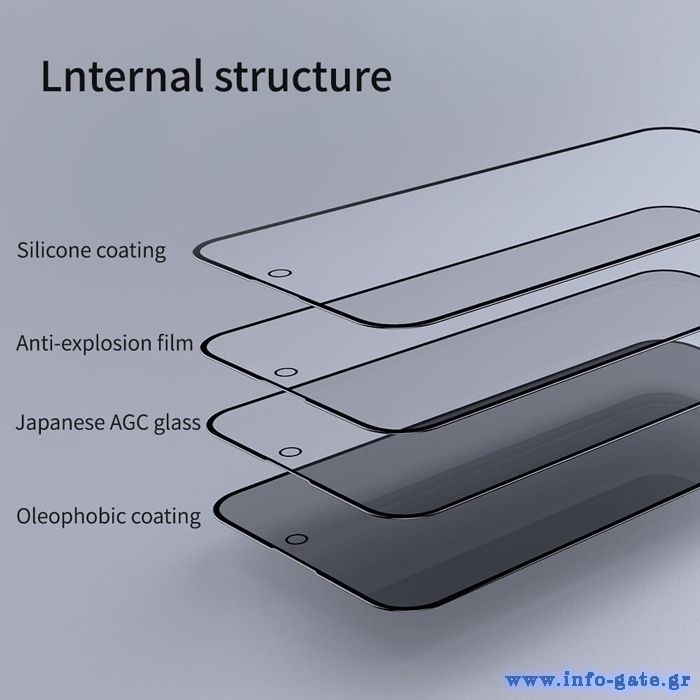 Lnternal structure

Silicone coating

Anti-explosion film

Japanese AGC glass

Oleophobic coating

www.info-gate.gr